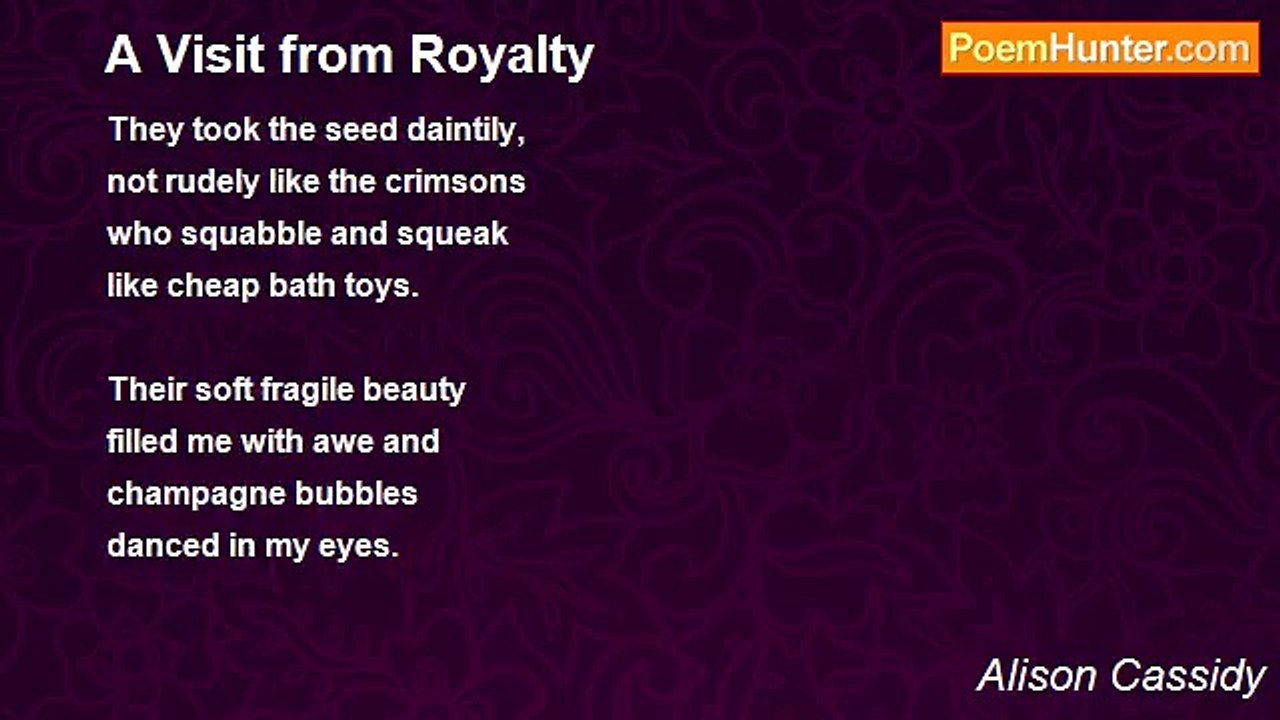 A Visit from Royalty

PoemHunter.com

They took the seed daintily,
not rudely like the crimsons
who squabble and squeak
like cheap bath toys.

Their soft fragile beauty
filled me with awe and
champagne bubbles
danced in my eyes.

Alison Cassidy